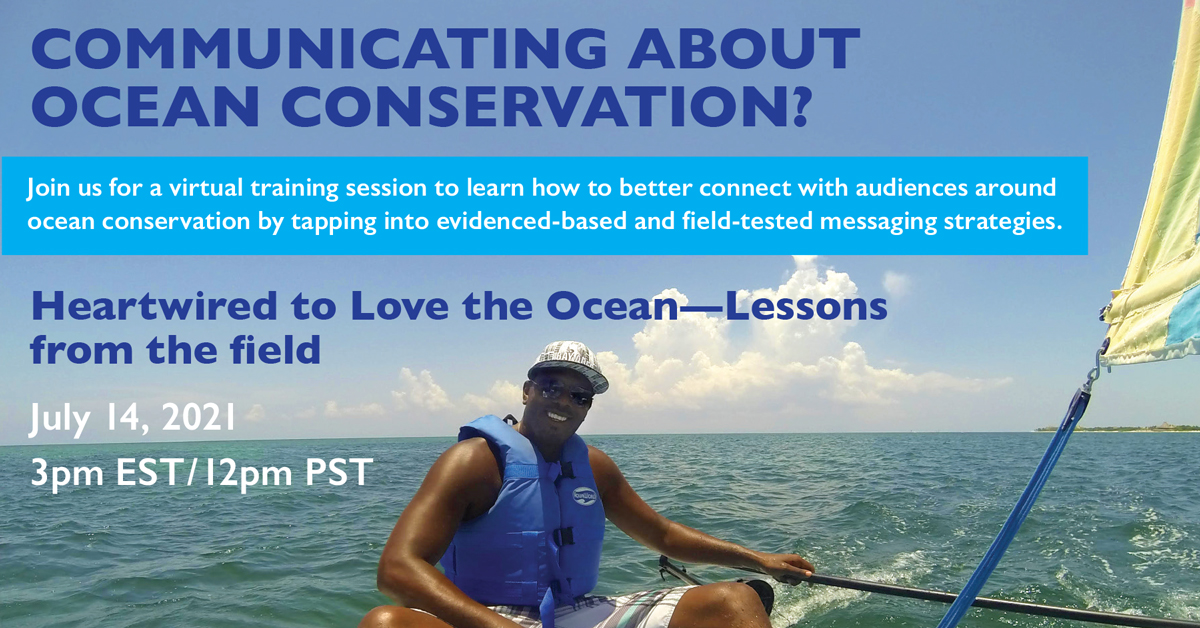 COMMUNICATING ABOUT OCEAN CONSERVATION?

Join us for a virtual training session to learn how to better connect with audiences around ocean conservation by tapping into evidenced-based and field-tested messaging strategies.

Heartwired to Love the Ocean—Lessons from the field

July 14, 2021

3pm EST/12pm PST